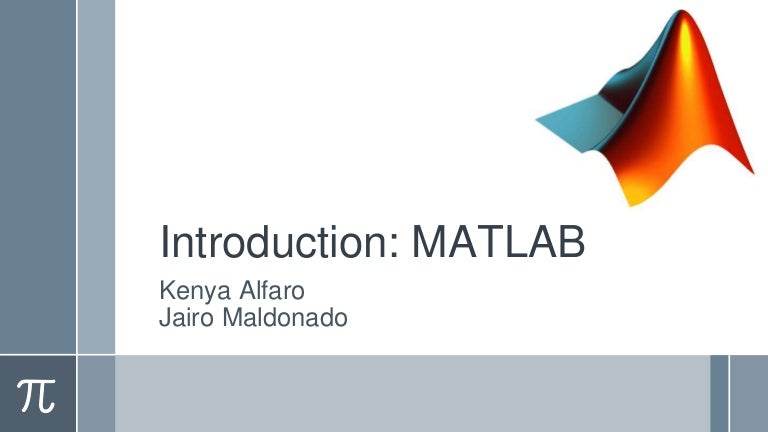 Introduction: MATLAB

Kenya Alfaro
Jairo Maldonado

$\pi$